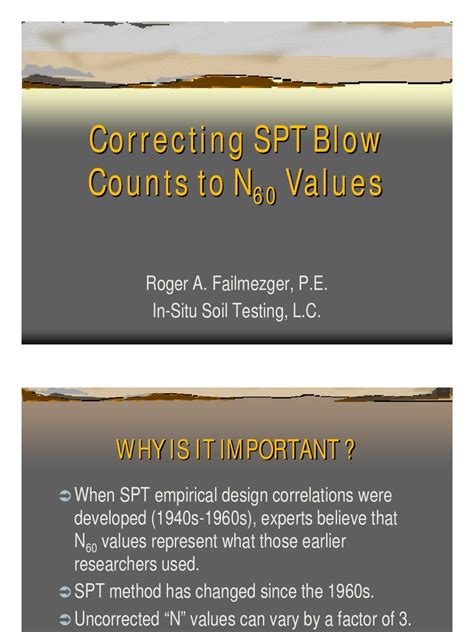 Correcting SPT Blow Counts to $N_{60}$ Values

Roger A. Failmezger, P.E.
In-Situ Soil Testing, L.C.

WHY IS IT IMPORTANT ?

When SPT empirical design correlations were developed (1940s-1960s), experts believe that $N_{60}$ values represent what those earlier researchers used.

SPT method has changed since the 1960s.

Uncorrected “N” values can vary by a factor of 3.